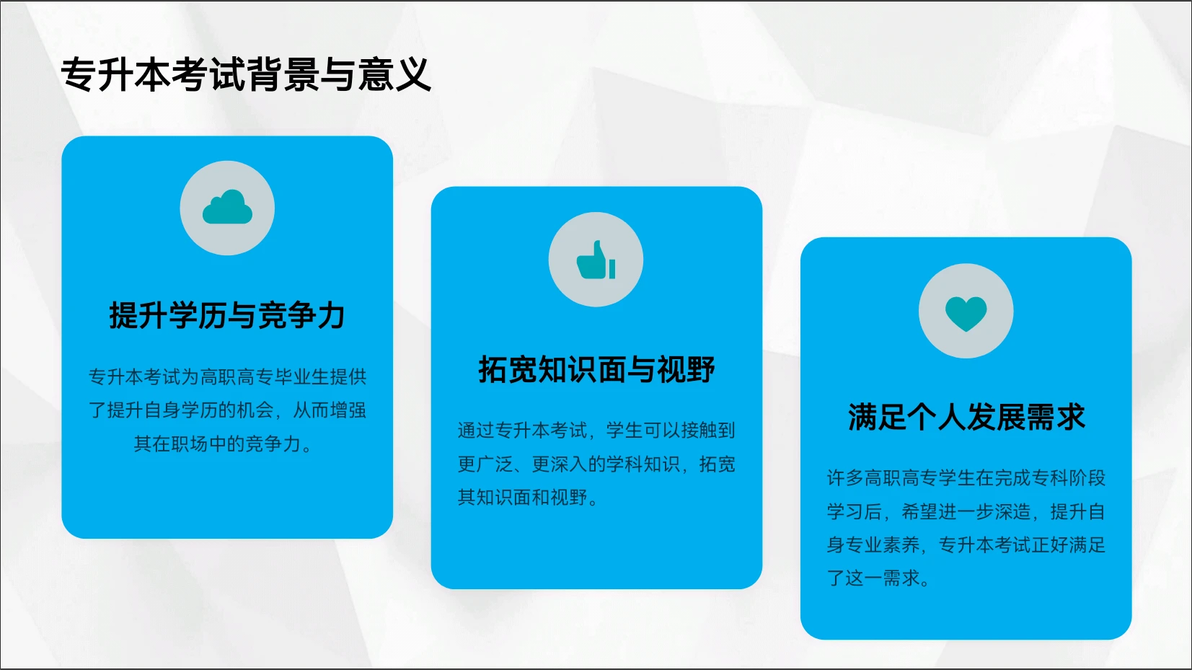 专升本考试背景与意义

提升学历与竞争力

专升本考试为高职高专毕业生提供了提升自身学历的机会，从而增强其在职场中的竞争力。

拓宽知识面与视野

通过专升本考试，学生可以接触到更广泛、更深入的学科知识，拓宽其知识面和视野。

满足个人发展需求

许多高职高专学生在完成专科阶段学习后，希望进一步深造，提升自身专业素养，专升本考试正好满足了这一需求。